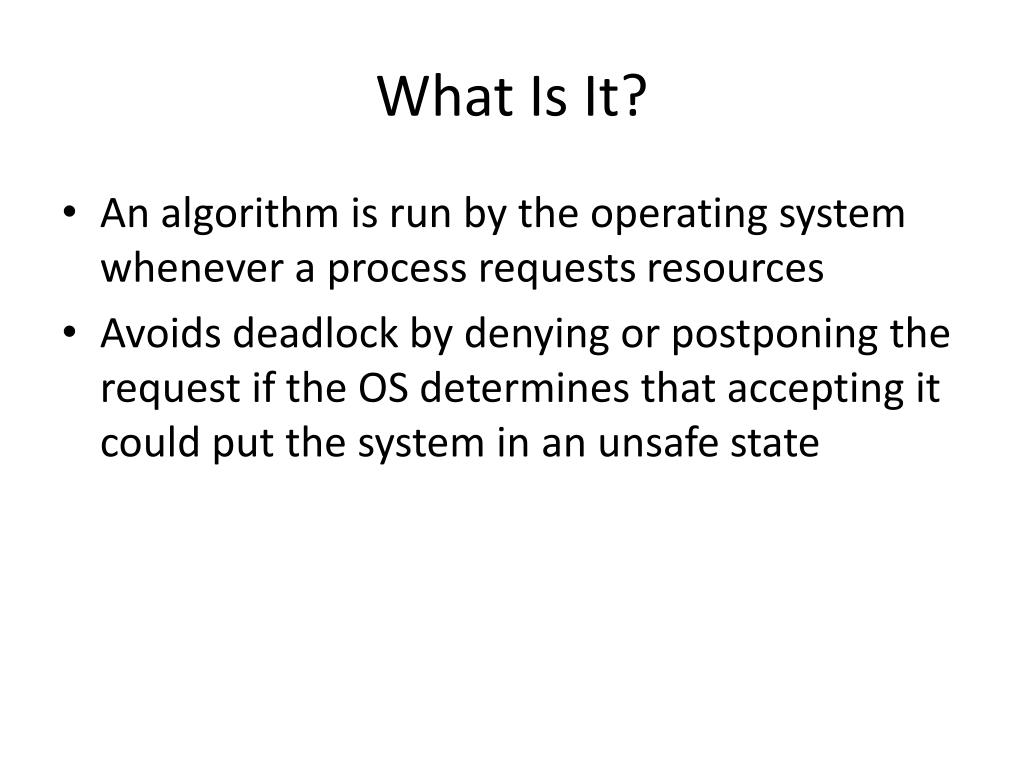 What Is It?

• An algorithm is run by the operating system whenever a process requests resources
• Avoids deadlock by denying or postponing the request if the OS determines that accepting it could put the system in an unsafe state